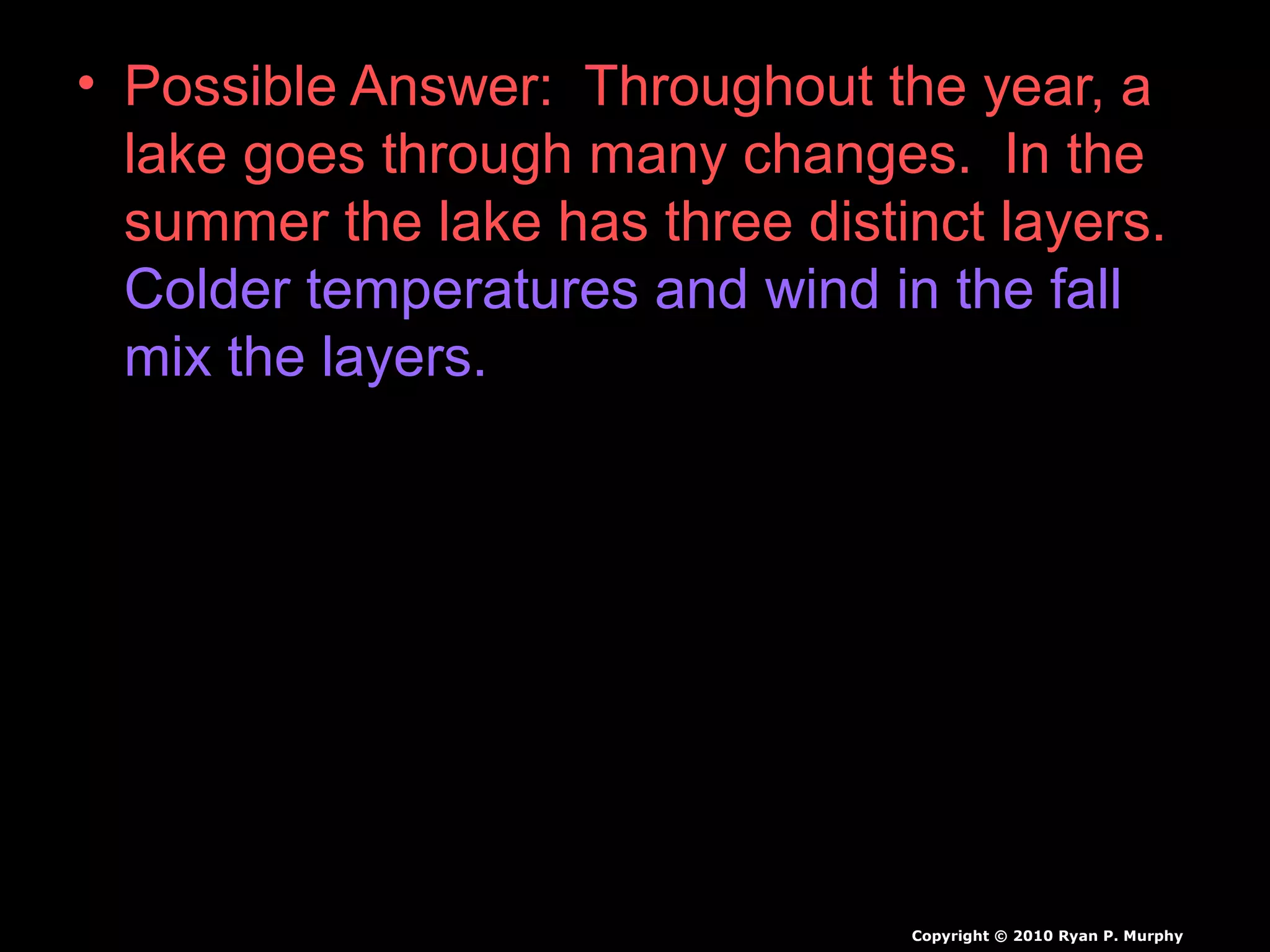 • Possible Answer: Throughout the year, a lake goes through many changes. In the summer the lake has three distinct layers. Colder temperatures and wind in the fall mix the layers.

Copyright © 2010 Ryan P. Murphy